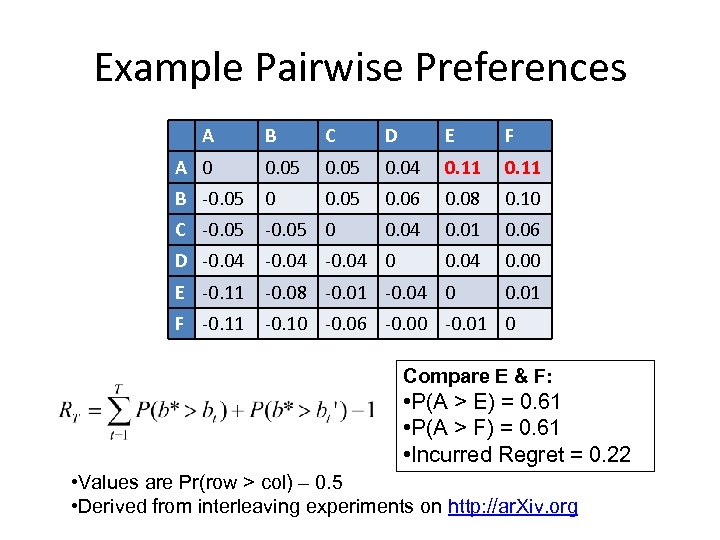 Example Pairwise Preferences

| | A | B | C | D | E | F |
|---|---|---|---|---|---|---|
| A | 0 | 0.05 | 0.05 | 0.04 | 0.11 | 0.11 |
| B | -0.05 | 0 | 0.05 | 0.06 | 0.08 | 0.10 |
| C | -0.05 | -0.05 | 0 | 0.04 | 0.01 | 0.06 |
| D | -0.04 | -0.04 | -0.04 | 0 | 0.04 | 0.00 |
| E | -0.11 | -0.08 | -0.01 | -0.04 | 0 | 0.01 |
| F | -0.11 | -0.10 | -0.06 | -0.00 | -0.01 | 0 |

$R_T = \sum_{t=1}^{T} P(b^* > b_t) + P(b^* > b_t') - 1$

Compare E & F:
•P(A > E) = 0.61
•P(A > F) = 0.61
•Incurred Regret = 0.22

•Values are Pr(row > col) – 0.5
•Derived from interleaving experiments on http://arXiv.org